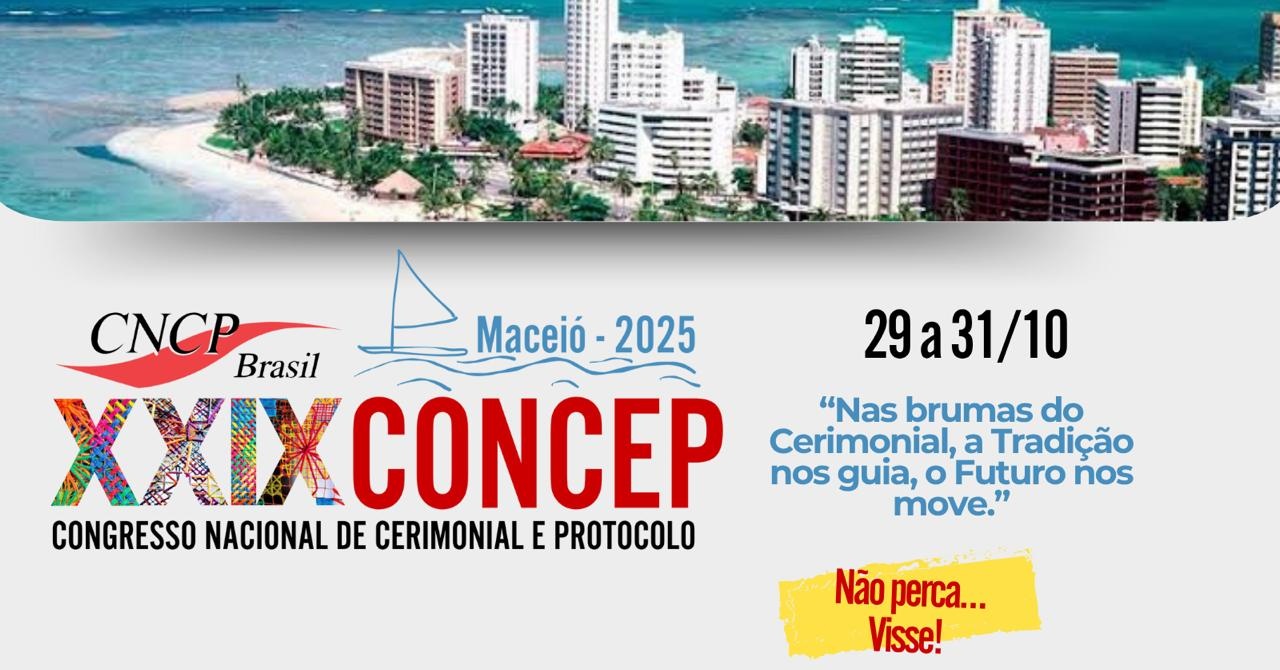 CNCP Brasil

Maceió - 2025

XXIX CONCEP

CONGRESSO NACIONAL DE CERIMONIAL E PROTOCOLO

29 a 31/10

“Nas brumas do Cerimonial, a Tradição nos guia, o Futuro nos move.”

Não perca... Visse!